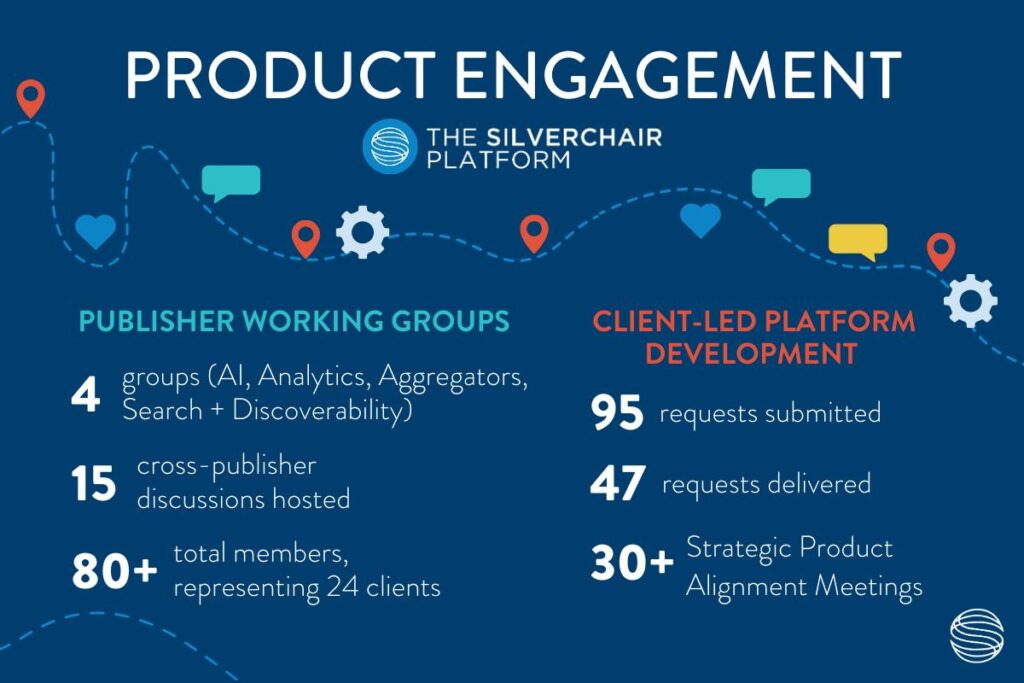 PRODUCT ENGAGEMENT

THE SILVERCHAIR PLATFORM

PUBLISHER WORKING GROUPS

4 groups (AI, Analytics, Aggregators, Search + Discoverability)

15 cross-publisher discussions hosted

80+ total members, representing 24 clients

CLIENT-LED PLATFORM DEVELOPMENT

95 requests submitted

47 requests delivered

30+ Strategic Product Alignment Meetings